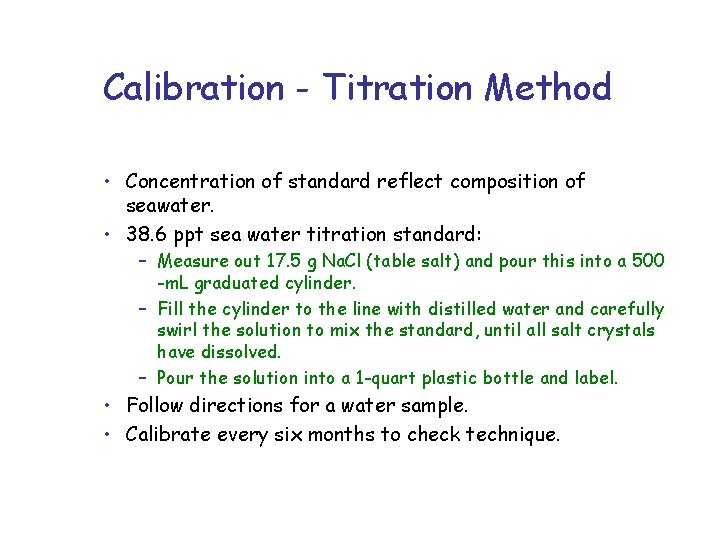 Calibration - Titration Method

• Concentration of standard reflect composition of seawater.
• 38.6 ppt sea water titration standard:
– Measure out 17.5 g NaCl (table salt) and pour this into a 500 -mL graduated cylinder.
– Fill the cylinder to the line with distilled water and carefully swirl the solution to mix the standard, until all salt crystals have dissolved.
– Pour the solution into a 1-quart plastic bottle and label.
• Follow directions for a water sample.
• Calibrate every six months to check technique.